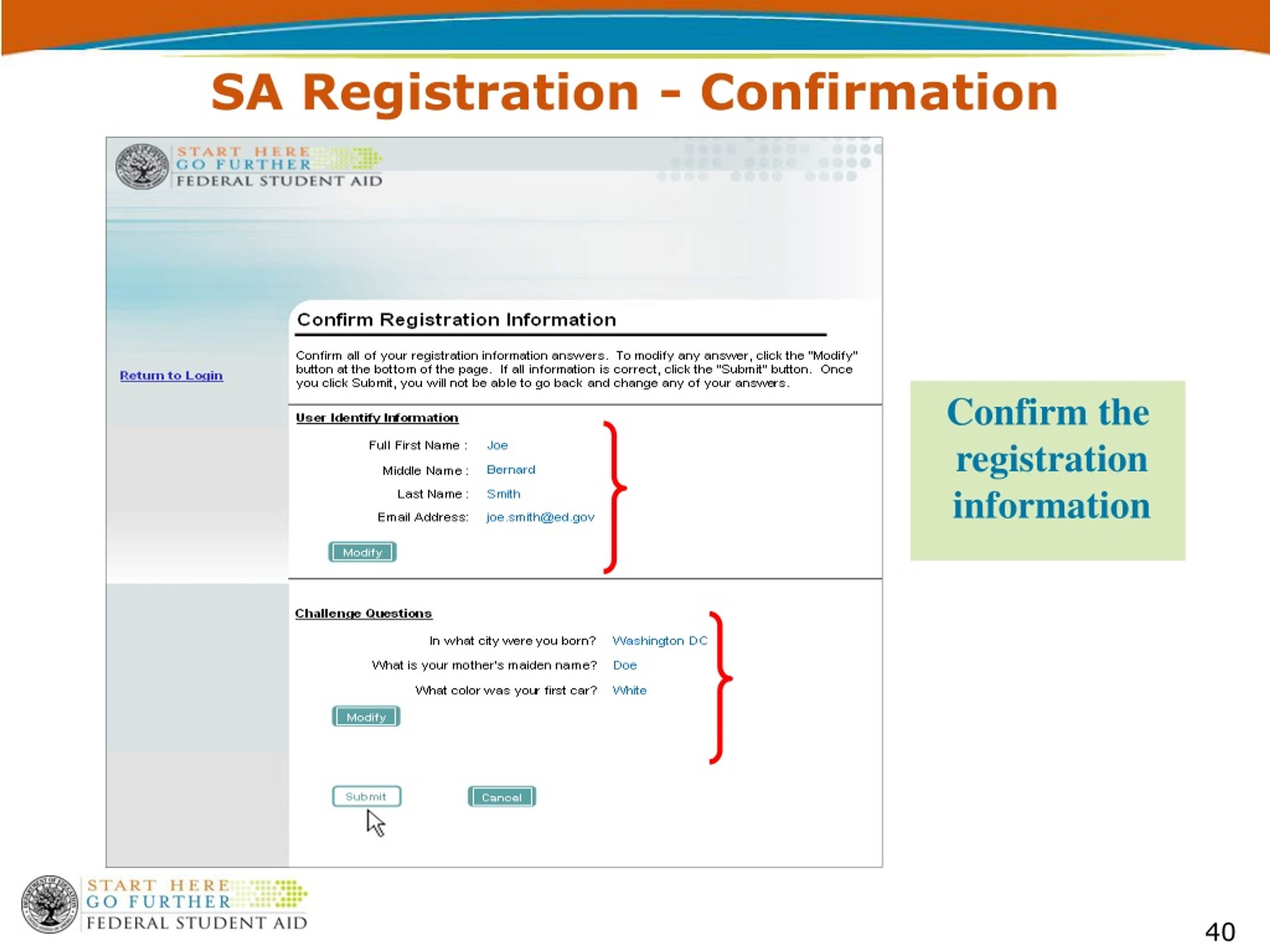 SA Registration - Confirmation

START HERE
GO FURTHER
FEDERAL STUDENT AID

Return to Login

Confirm Registration Information

Confirm all of your registration information answers. To modify any answer, click the "Modify" button at the bottom of the page. If all information is correct, click the "Submit" button. Once you click Submit, you will not be able to go back and change any of your answers.

User Identify Information

Full First Name : Joe
Middle Name : Bernard
Last Name : Smith
Email Address: joe.smith@ed.gov

Modify

Challenge Questions

In what city were you born? Washington DC
What is your mother's maiden name? Doe
What color was your first car? White

Modify

Submit Cancel

Confirm the registration information

START HERE
GO FURTHER
FEDERAL STUDENT AID

40